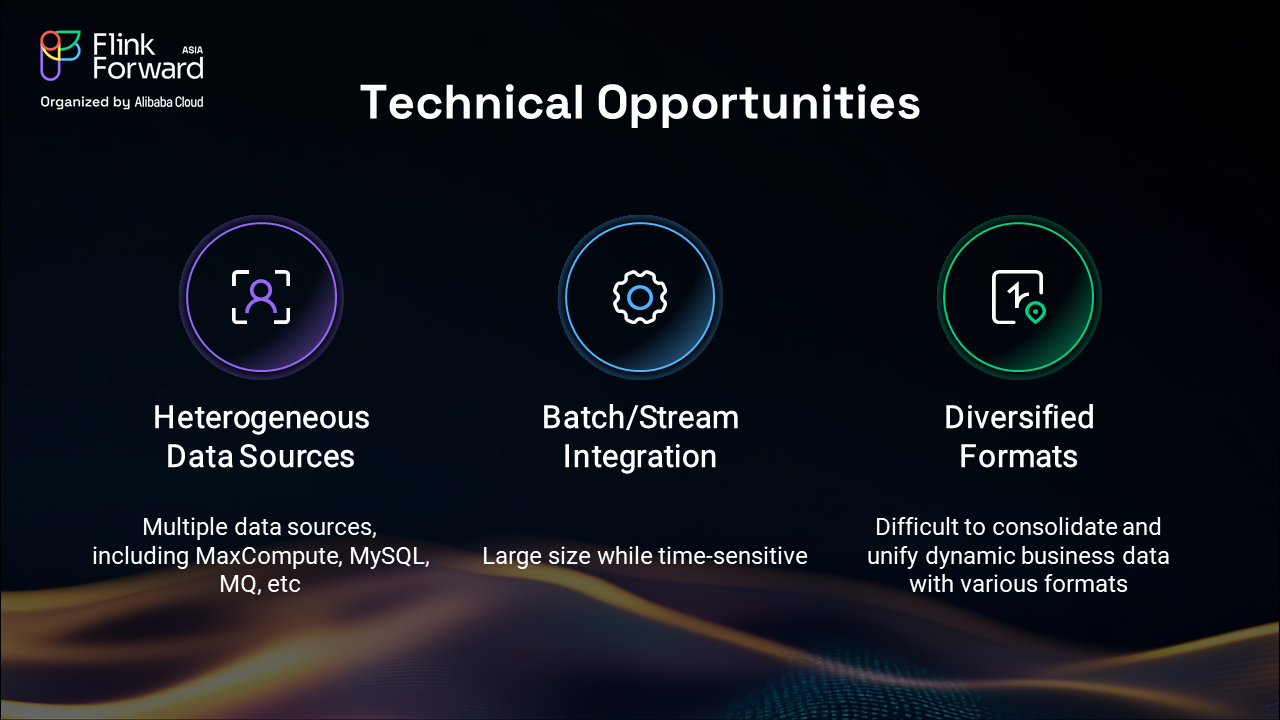 Flink Forward ASIA
Organized by Alibaba Cloud

Technical Opportunities

Heterogeneous Data Sources

Multiple data sources, including MaxCompute, MySQL, MQ, etc

Batch/Stream Integration

Large size while time-sensitive

Diversified Formats

Difficult to consolidate and unify dynamic business data with various formats